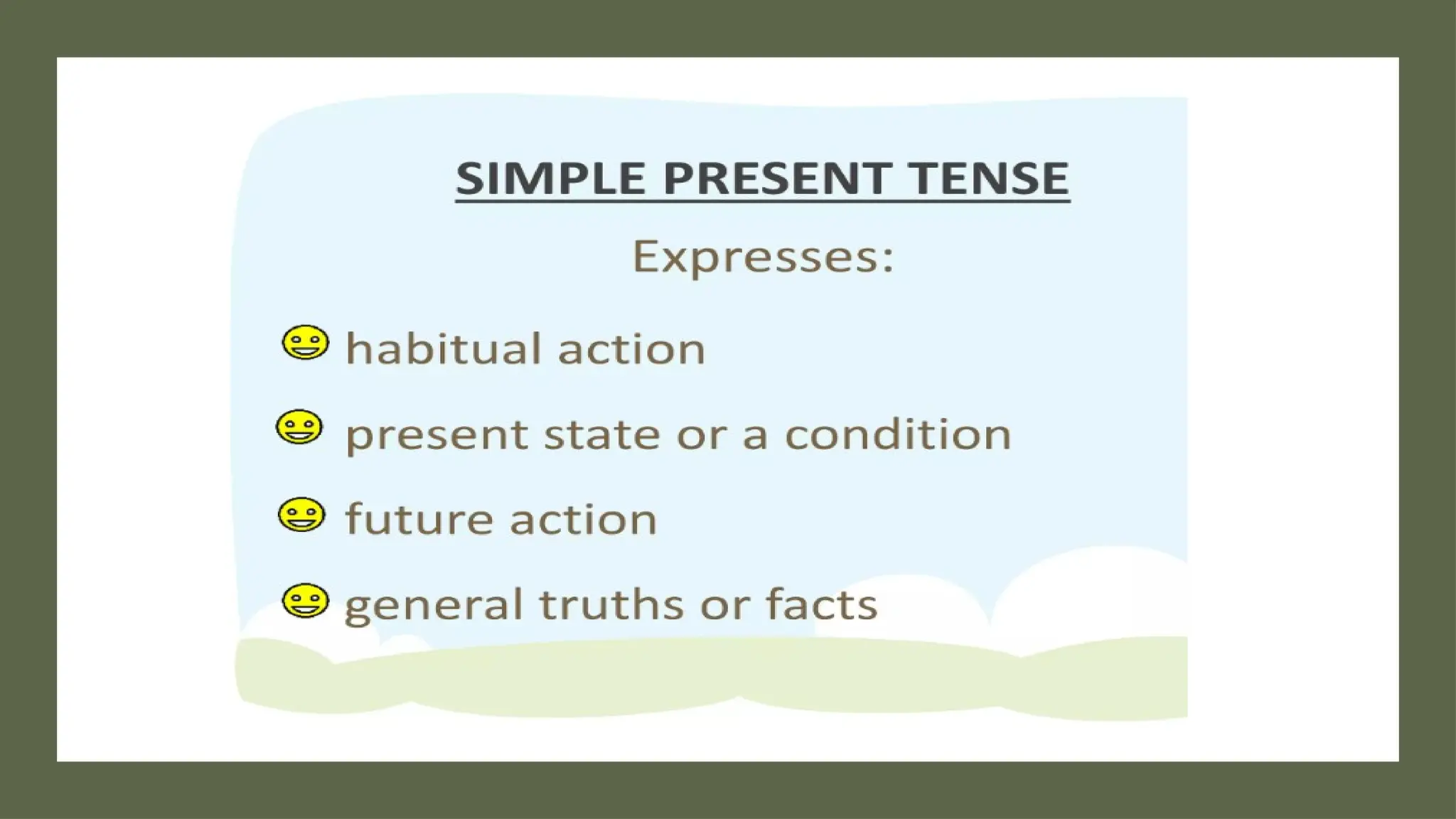 SIMPLE PRESENT TENSE

Expresses:

habitual action

present state or a condition

future action

general truths or facts